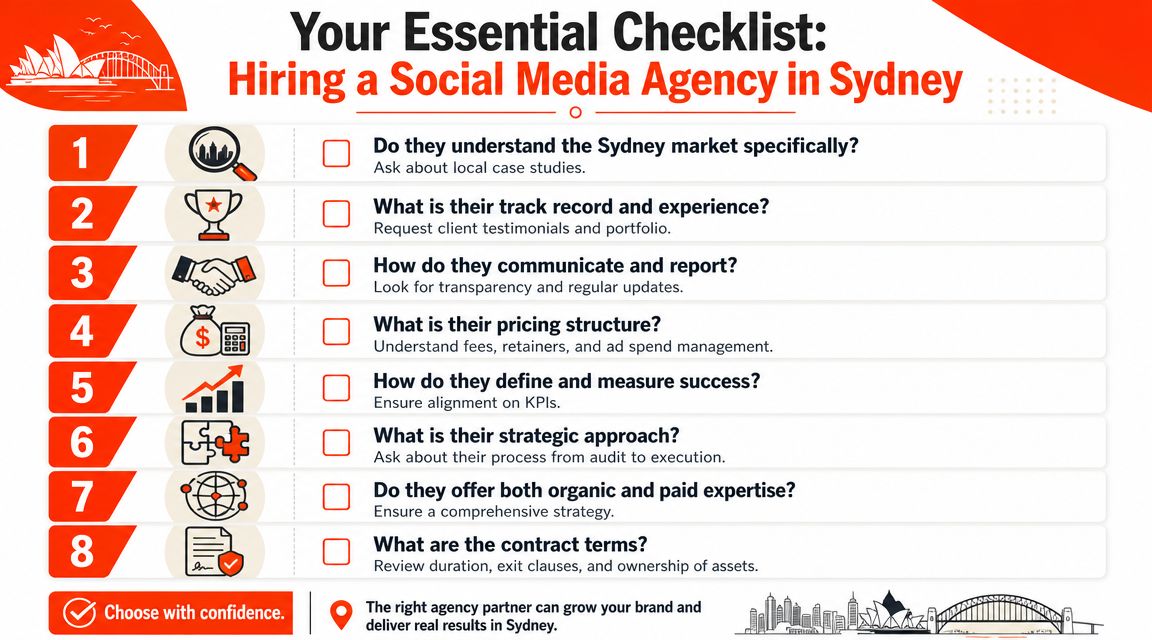 Your Essential Checklist:
Hiring a Social Media Agency in Sydney

1
Do they understand the Sydney market specifically?
Ask about local case studies.

2
What is their track record and experience?
Request client testimonials and portfolio.

3
How do they communicate and report?
Look for transparency and regular updates.

4
What is their pricing structure?
Understand fees, retainers, and ad spend management.

5
How do they define and measure success?
Ensure alignment on KPIs.

6
What is their strategic approach?
Ask about their process from audit to execution.

7
Do they offer both organic and paid expertise?
Ensure a comprehensive strategy.

8
What are the contract terms?
Review duration, exit clauses, and ownership of assets.

Choose with confidence.

The right agency partner can grow your brand and deliver real results in Sydney.